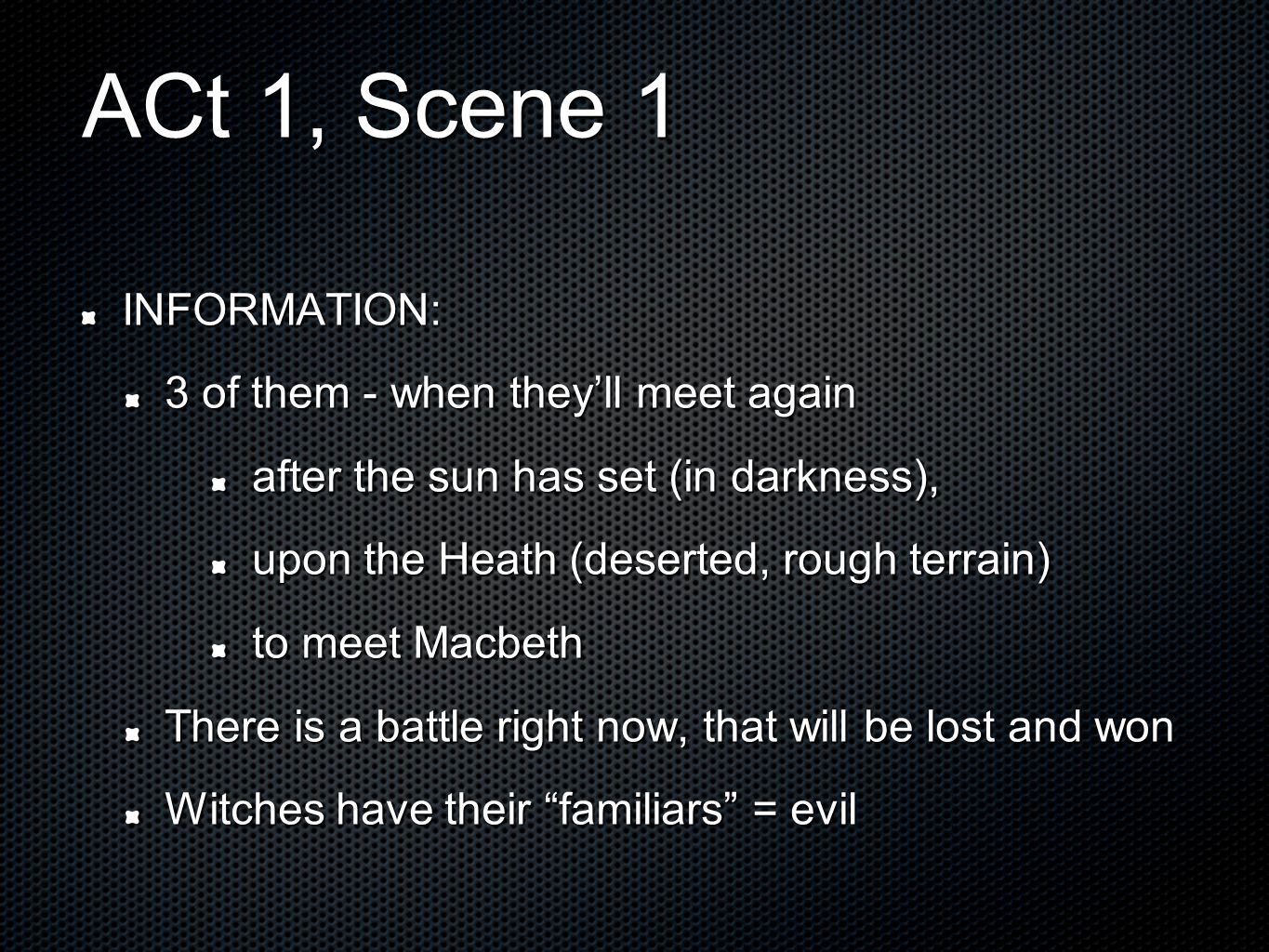 ACt 1, Scene 1

INFORMATION:

3 of them - when they’ll meet again

after the sun has set (in darkness),

upon the Heath (deserted, rough terrain)

to meet Macbeth

There is a battle right now, that will be lost and won

Witches have their “familiars” = evil